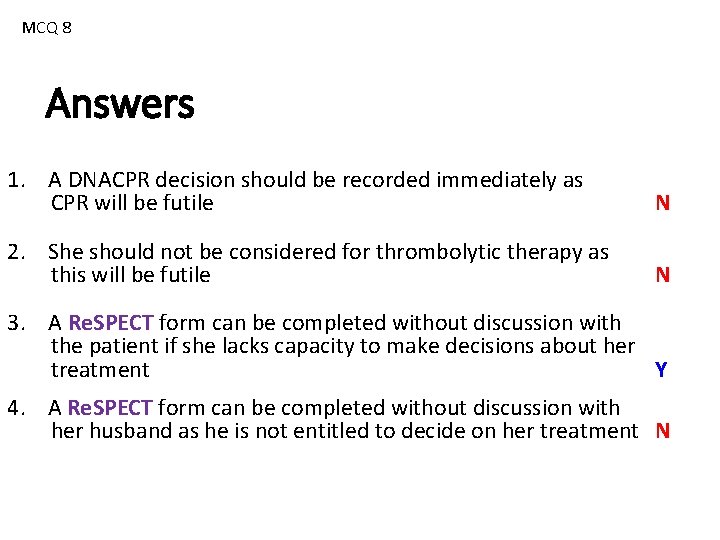 MCQ 8

Answers

1. A DNACPR decision should be recorded immediately as CPR will be futile N

2. She should not be considered for thrombolytic therapy as this will be futile N

3. A ReSPECT form can be completed without discussion with the patient if she lacks capacity to make decisions about her treatment Y

4. A ReSPECT form can be completed without discussion with her husband as he is not entitled to decide on her treatment N